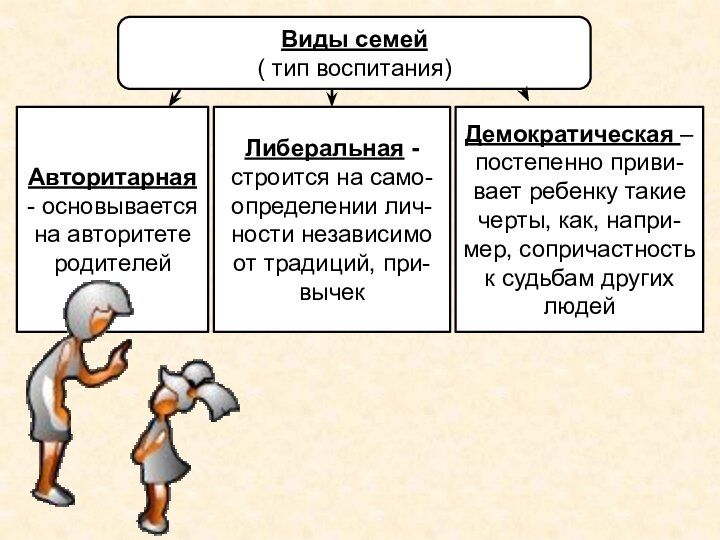 Виды семей
( тип воспитания)

Авторитарная - основывается на авторитете родителей

Либеральная - строится на самоопределении личности независимо от традиций, привычек

Демократическая – постепенно прививает ребенку такие черты, как, например, сопричастность к судьбам других людей